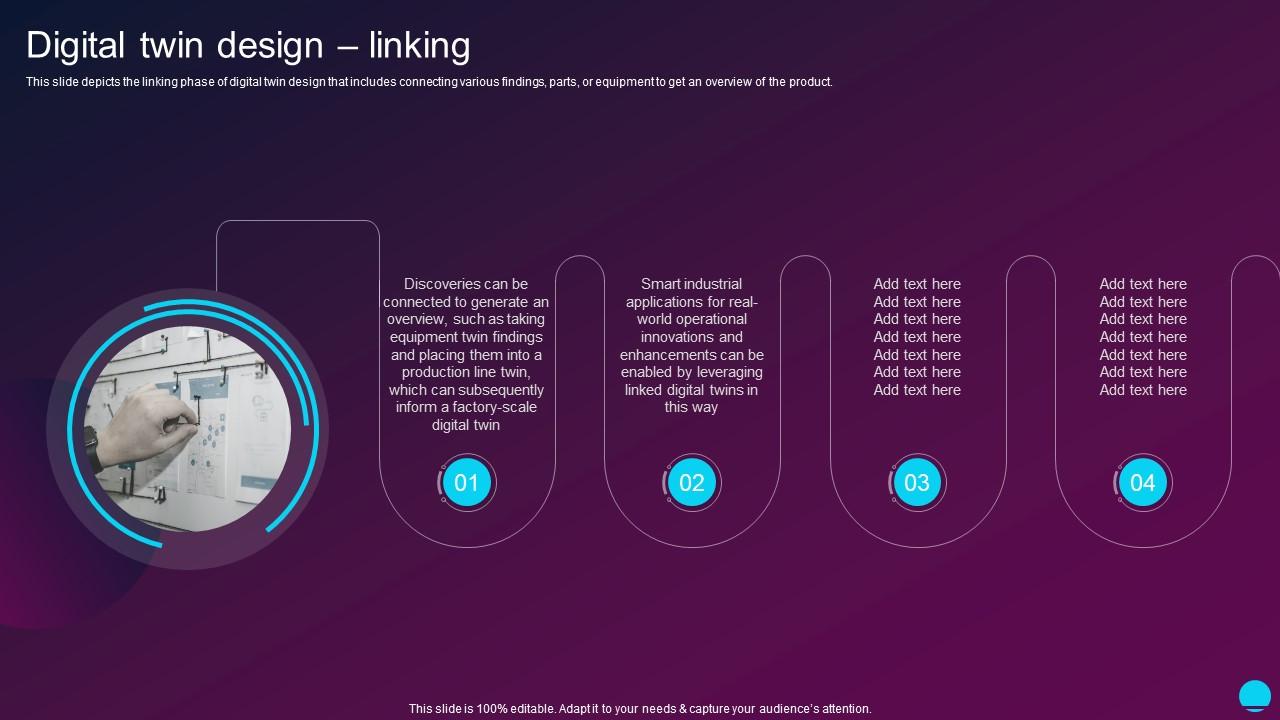 Digital twin design – linking

This slide depicts the linking phase of digital twin design that includes connecting various findings, parts, or equipment to get an overview of the product.

Discoveries can be connected to generate an overview, such as taking equipment twin findings and placing them into a production line twin, which can subsequently inform a factory-scale digital twin

01

Smart industrial applications for real-world operational innovations and enhancements can be enabled by leveraging linked digital twins in this way

02

Add text here
Add text here
Add text here
Add text here
Add text here
Add text here
Add text here

03

Add text here
Add text here
Add text here
Add text here
Add text here
Add text here
Add text here

04

This slide is 100% editable. Adapt it to your needs & capture your audience's attention.